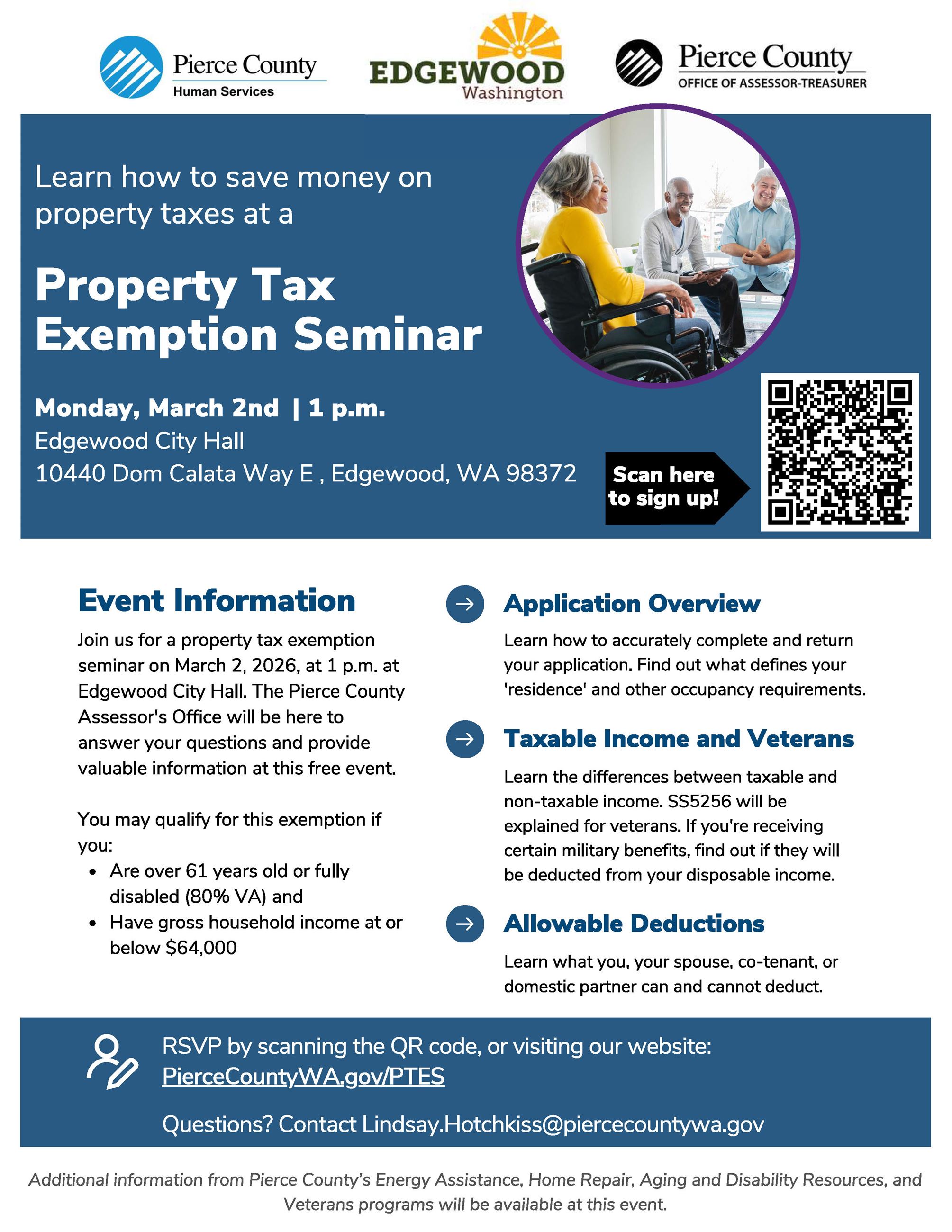 Pierce County
Human Services

EDGEWOOD
Washington

Pierce County
OFFICE OF ASSESSOR-TREASURER

Learn how to save money on property taxes at a

Property Tax Exemption Seminar

Monday, March 2nd | 1 p.m.
Edgewood City Hall
10440 Dom Calata Way E , Edgewood, WA 98372

Scan here to sign up!

Event Information

Join us for a property tax exemption seminar on March 2, 2026, at 1 p.m. at Edgewood City Hall. The Pierce County Assessor's Office will be here to answer your questions and provide valuable information at this free event.

You may qualify for this exemption if you:
• Are over 61 years old or fully disabled (80% VA) and
• Have gross household income at or below $64,000

Application Overview

Learn how to accurately complete and return your application. Find out what defines your 'residence' and other occupancy requirements.

Taxable Income and Veterans

Learn the differences between taxable and non-taxable income. SS5256 will be explained for veterans. If you're receiving certain military benefits, find out if they will be deducted from your disposable income.

Allowable Deductions

Learn what you, your spouse, co-tenant, or domestic partner can and cannot deduct.

RSVP by scanning the QR code, or visiting our website:
PierceCountyWA.gov/PTES

Questions? Contact Lindsay.Hotchkiss@piercecountywa.gov

Additional information from Pierce County's Energy Assistance, Home Repair, Aging and Disability Resources, and Veterans programs will be available at this event.